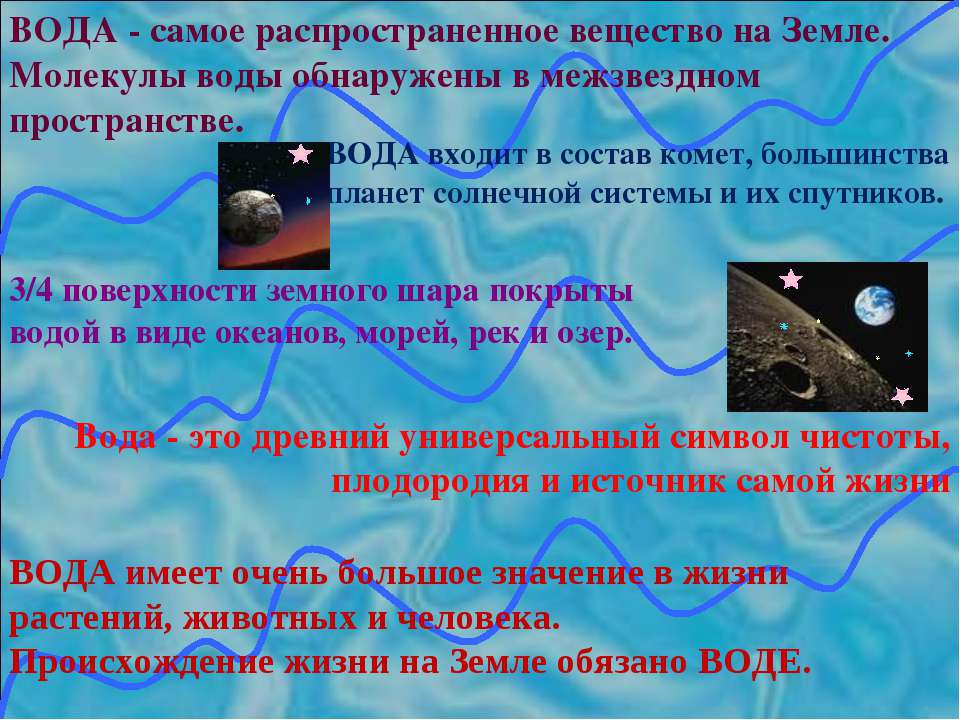 ВОДА - самое распространенное вещество на Земле. Молекулы воды обнаружены в межзвездном пространстве.

ВОДА входит в состав комет, большинства планет солнечной системы и их спутников.

3/4 поверхности земного шара покрыты водой в виде океанов, морей, рек и озер.

Вода - это древний универсальный символ чистоты, плодородия и источник самой жизни

ВОДА имеет очень большое значение в жизни растений, животных и человека.
Происхождение жизни на Земле обязано ВОДЕ.